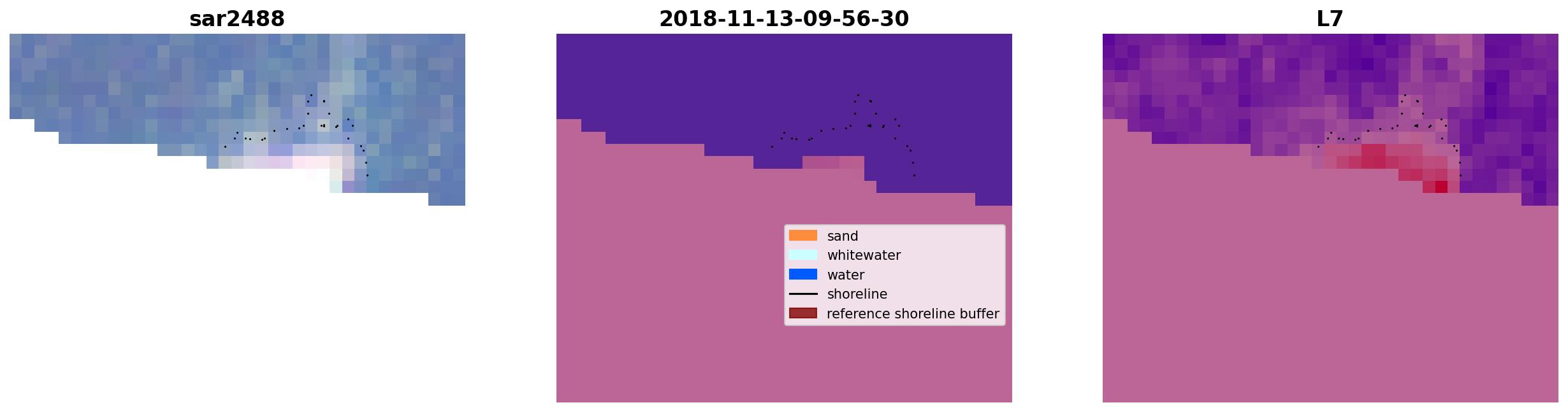 sar2488

2018-11-13-09-56-30

sand
whitewater
water
shoreline
reference shoreline buffer

L7